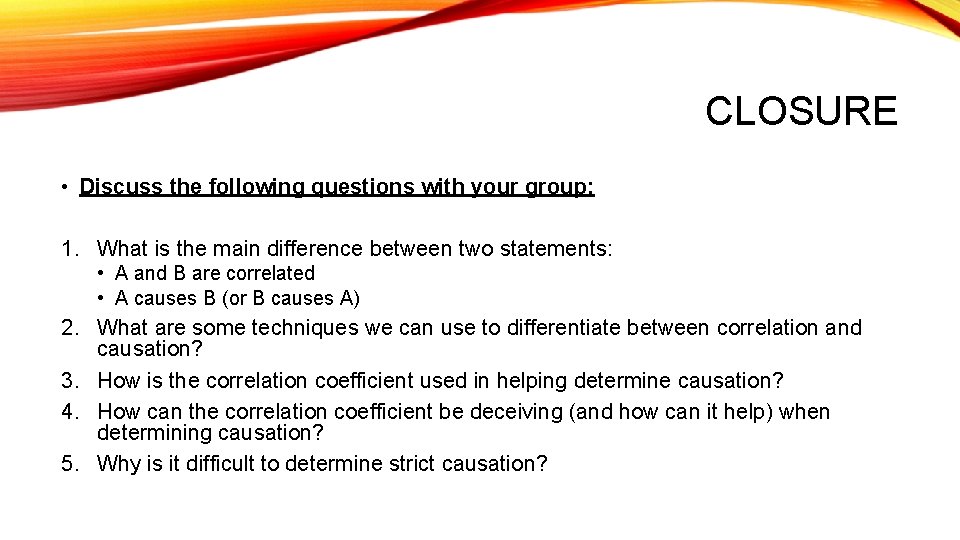 CLOSURE

• Discuss the following questions with your group:

1. What is the main difference between two statements:
• A and B are correlated
• A causes B (or B causes A)
2. What are some techniques we can use to differentiate between correlation and causation?
3. How is the correlation coefficient used in helping determine causation?
4. How can the correlation coefficient be deceiving (and how can it help) when determining causation?
5. Why is it difficult to determine strict causation?